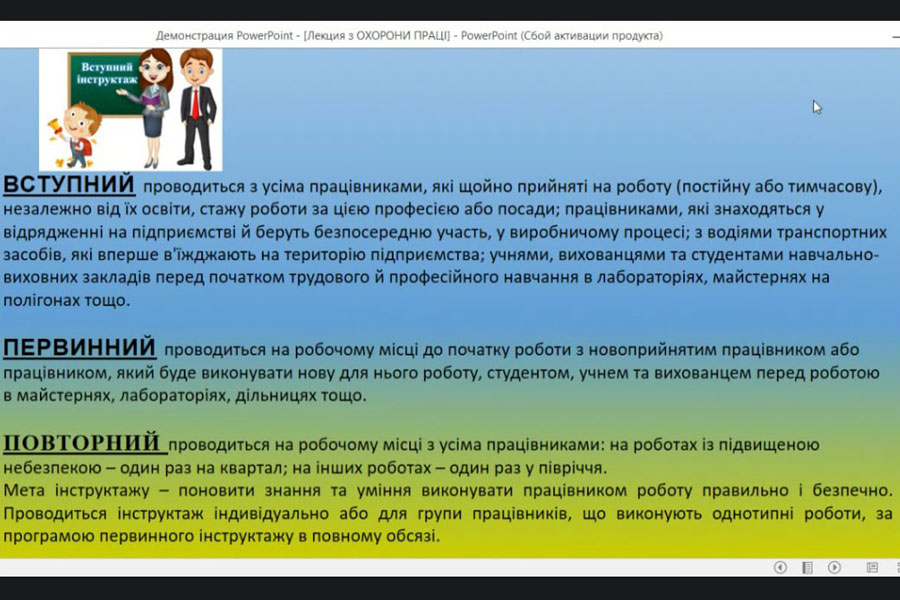 Демонстрация PowerPoint - [Лекция з ОХОРОНИ ПРАЦІ] - PowerPoint (Сбой активации продукта)

Вступний інструктаж

ВСТУПНИЙ проводиться з усіма працівниками, які щойно прийняті на роботу (постійну або тимчасову), незалежно від їх освіти, стажу роботи за цією професією або посади; працівниками, які знаходяться у відрядженні на підприємстві й беруть безпосередню участь, у виробничому процесі; з водіями транспортних засобів, які вперше в'їжджають на територію підприємства; учнями, вихованцями та студентами навчально-виховних закладів перед початком трудового й професійного навчання в лабораторіях, майстернях на полігонах тощо.

ПЕРВИННИЙ проводиться на робочому місці до початку роботи з новоприйнятим працівником або працівником, який буде виконувати нову для нього роботу, студентом, учнем та вихованцем перед роботою в майстернях, лабораторіях, дільницях тощо.

ПОВТОРНИЙ проводиться на робочому місці з усіма працівниками: на роботах із підвищеною небезпекою – один раз на квартал; на інших роботах – один раз у півріччя.
Мета інструктажу – поновити знання та уміння виконувати працівником роботу правильно і безпечно. Проводиться інструктаж індивідуально або для групи працівників, що виконують однотипні роботи, за програмою первинного інструктажу в повному обсязі.